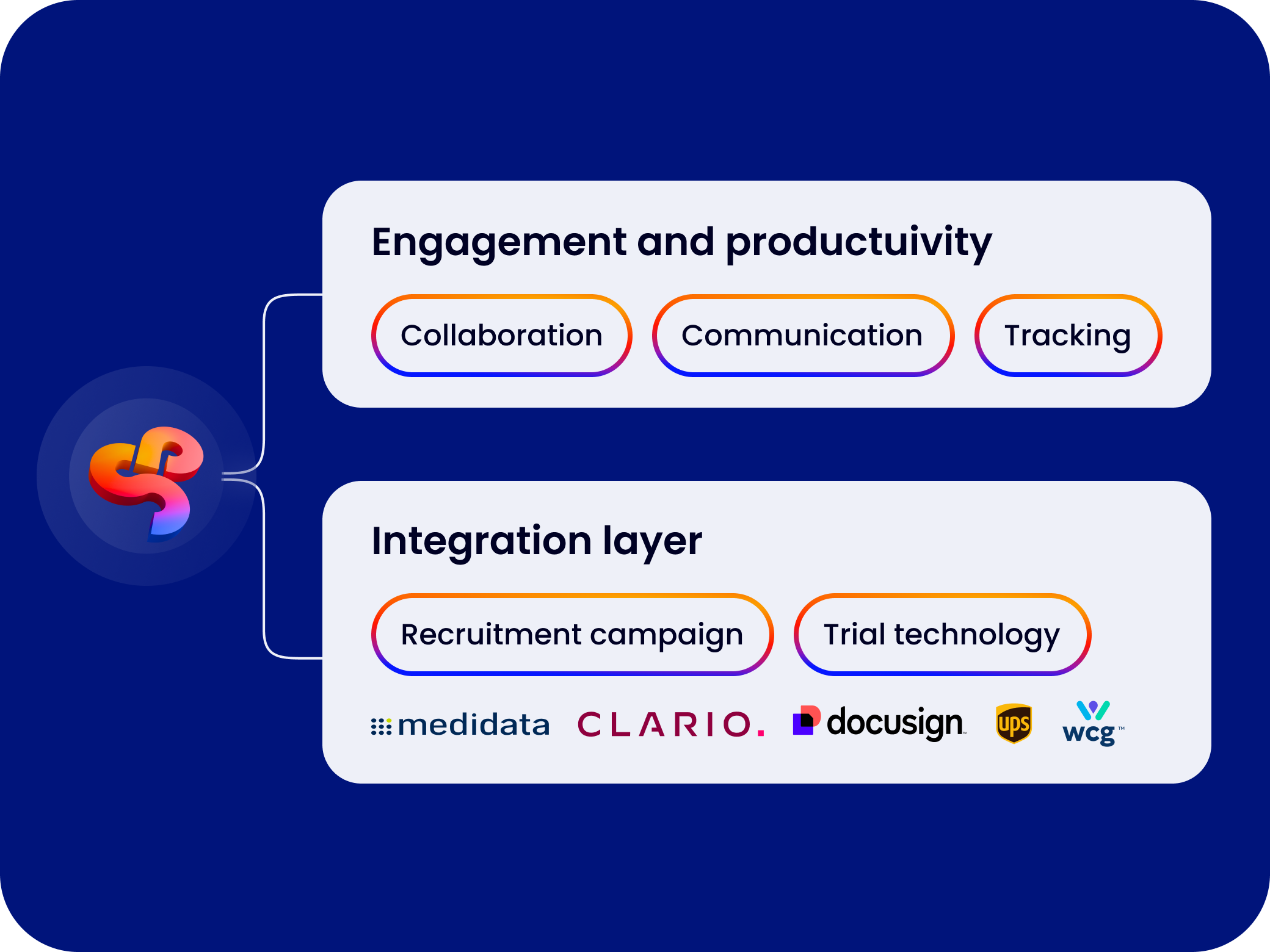 Engagement and productuivity

Collaboration

Communication

Tracking

Integration layer

Recruitment campaign

Trial technology

medidata CLARIO. docusign ups wcg